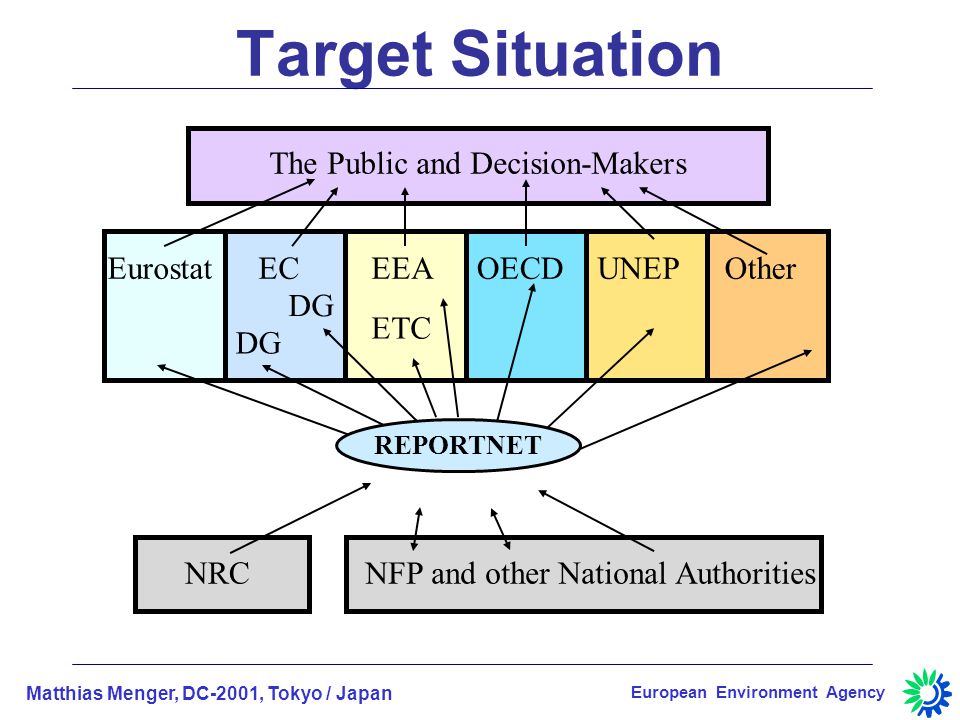 Target Situation

The Public and Decision-Makers

Eurostat

EC
DG
DG

EEA
ETC

OECD

UNEP

Other

REPORTNET

NRC

NFP and other National Authorities

Matthias Menger, DC-2001, Tokyo / Japan

European Environment Agency